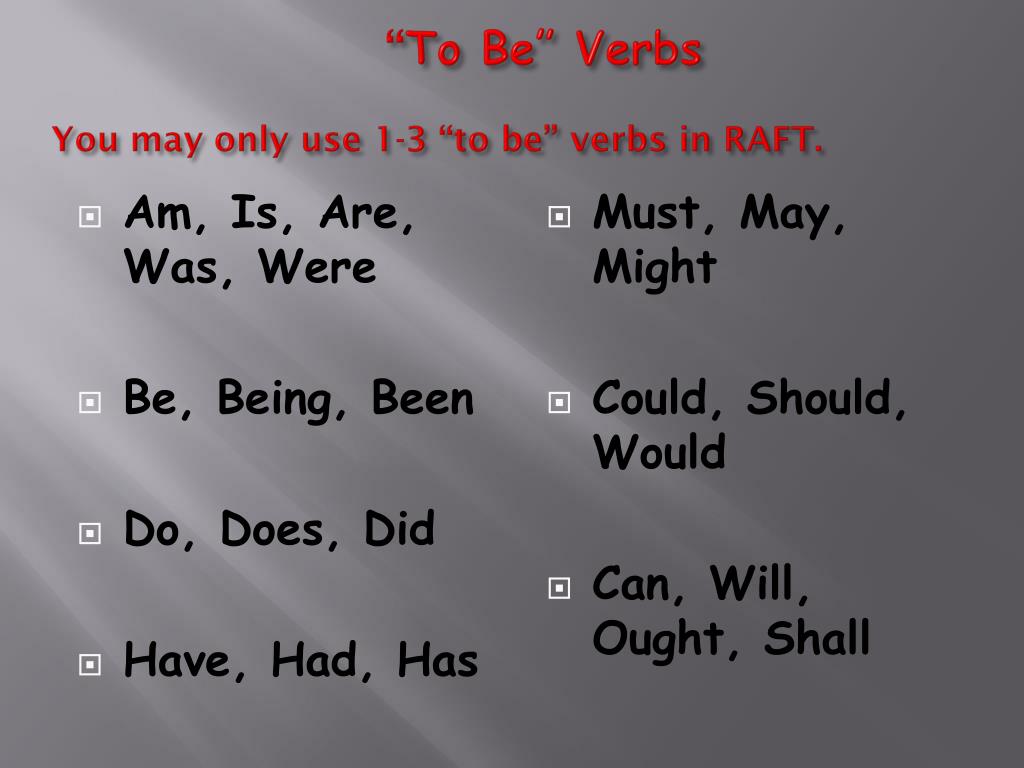 “To Be” Verbs

You may only use 1-3 “to be” verbs in RAFT.

Am, Is, Are, Was, Were

Be, Being, Been

Do, Does, Did

Have, Had, Has

Must, May, Might

Could, Should, Would

Can, Will, Ought, Shall